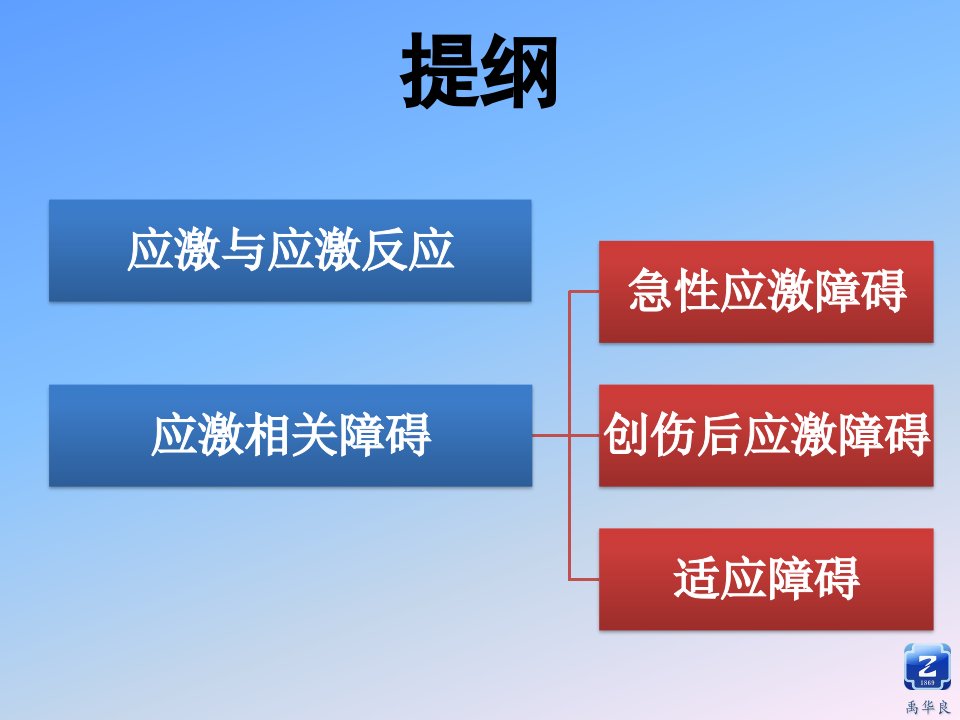 提纲

应激与应激反应

应激相关障碍

急性应激障碍

创伤后应激障碍

适应障碍

Z
1863
禹华良